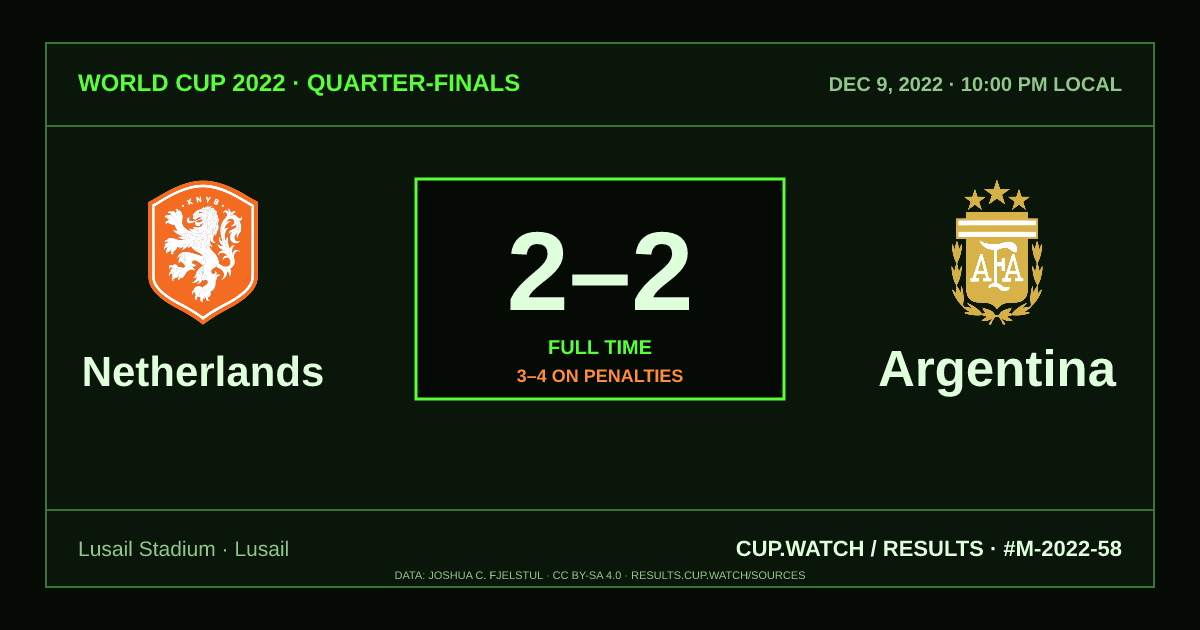 WORLD CUP 2022 · QUARTER-FINALS

DEC 9, 2022 · 10:00 PM LOCAL

KNVB

Netherlands

2–2

FULL TIME

3–4 ON PENALTIES

AFA

Argentina

Lusail Stadium · Lusail

CUP.WATCH / RESULTS · #M-2022-58

DATA: JOSHUA C. FJELSTUL · CC BY-SA 4.0 · RESULTS.CUP.WATCH/SOURCES